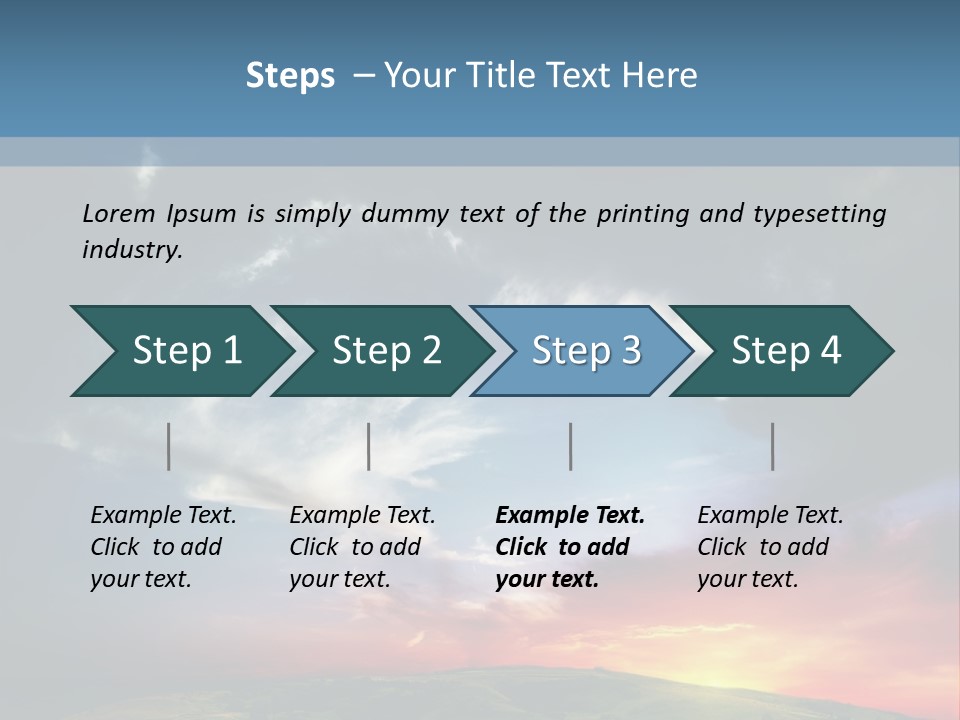 Steps – Your Title Text Here

Lorem Ipsum is simply dummy text of the printing and typesetting industry.

Step 1

Step 2

Step 3

Step 4

Example Text. Click to add your text.

Example Text. Click to add your text.

Example Text. Click to add your text.

Example Text. Click to add your text.